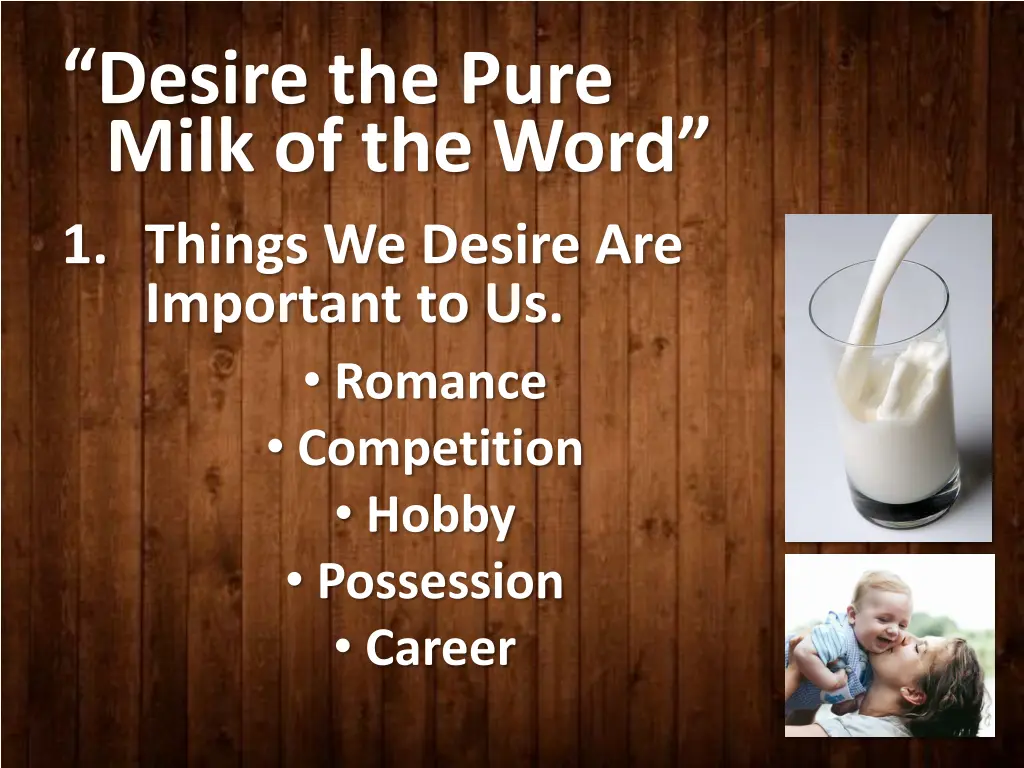 “Desire the Pure Milk of the Word”

1. Things We Desire Are Important to Us.

• Romance
• Competition
• Hobby
• Possession
• Career